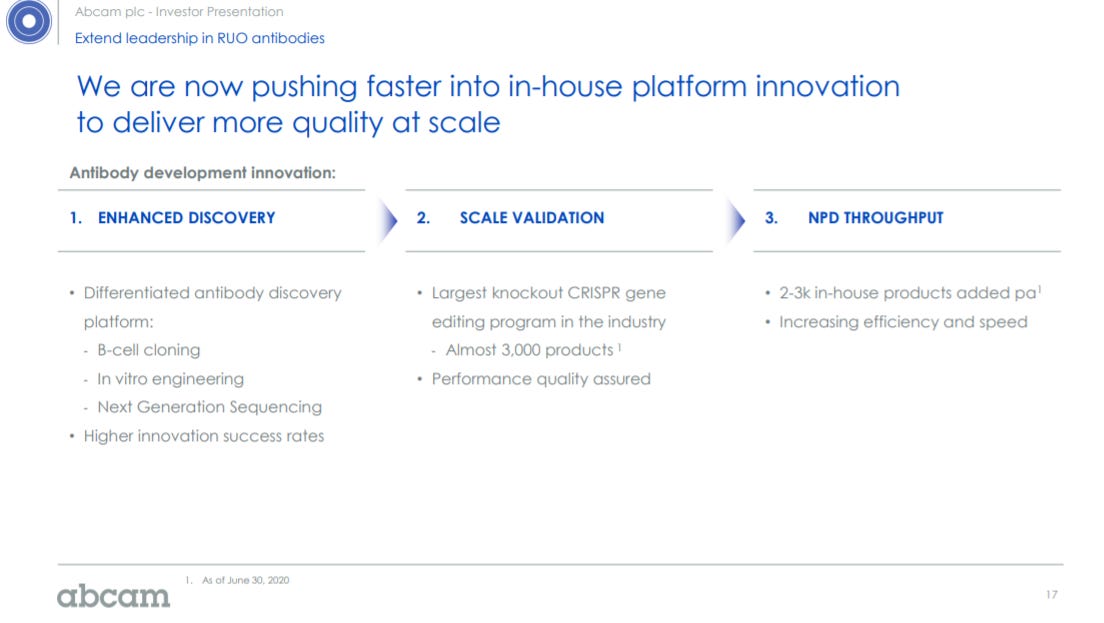 Abcam plc - Investor Presentation
Extend leadership in RUO antibodies

We are now pushing faster into in-house platform innovation to deliver more quality at scale

Antibody development innovation:

1. ENHANCED DISCOVERY

• Differentiated antibody discovery platform:
- B-cell cloning
- In vitro engineering
- Next Generation Sequencing
• Higher innovation success rates

2. SCALE VALIDATION

• Largest knockout CRISPR gene editing program in the industry
- Almost 3,000 products $^1$
• Performance quality assured

3. NPD THROUGHPUT

• 2-3k in-house products added pa$^1$
• Increasing efficiency and speed

1. As of June 30, 2020

abcam

17